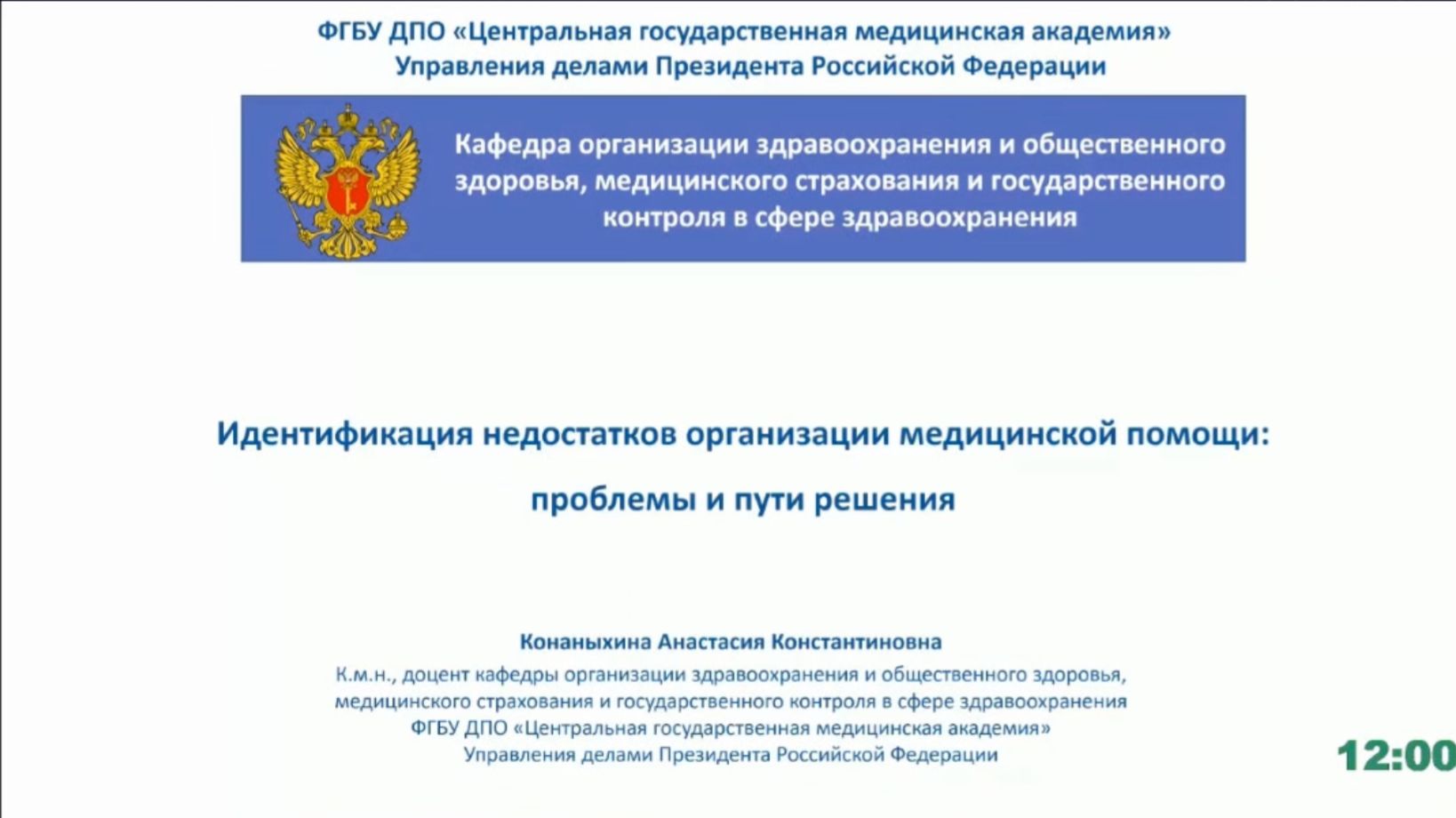 ФГБУ ДПО «Центральная государственная медицинская академия»
Управления делами Президента Российской Федерации

Кафедра организации здравоохранения и общественного здоровья, медицинского страхования и государственного контроля в сфере здравоохранения

Идентификация недостатков организации медицинской помощи:

проблемы и пути решения

Конаныхина Анастасия Константиновна
К.м.н., доцент кафедры организации здравоохранения и общественного здоровья, медицинского страхования и государственного контроля в сфере здравоохранения
ФГБУ ДПО «Центральная государственная медицинская академия»
Управления делами Президента Российской Федерации

12:00